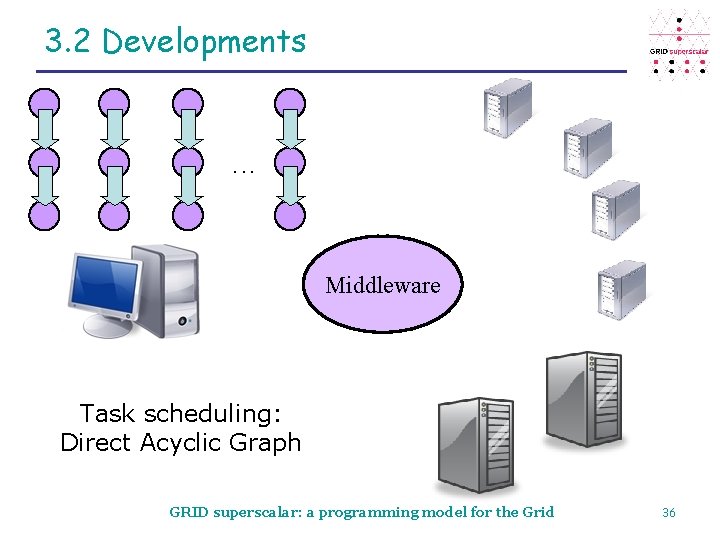 3.2 Developments

GRID superscalar

...

Middleware

Task scheduling:
Direct Acyclic Graph

GRID superscalar: a programming model for the Grid

36